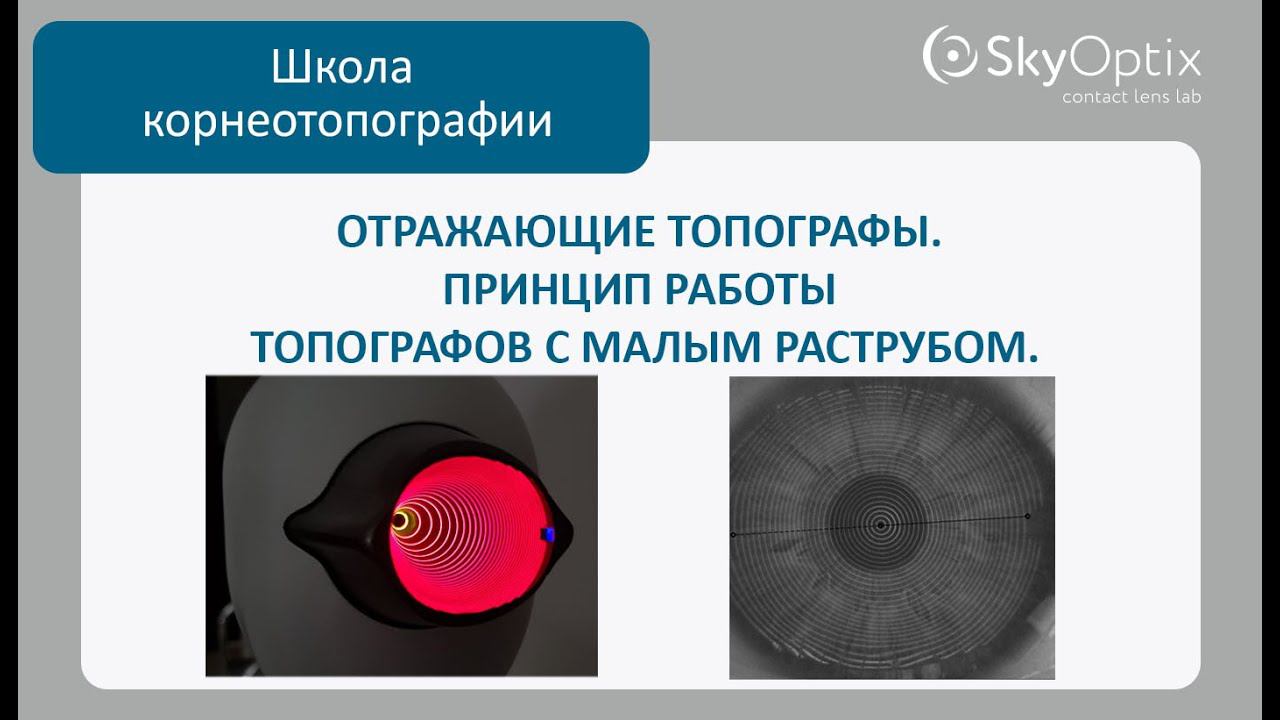 Школа корнеотопографии

SkyOptix
contact lens lab

ОТРАЖАЮЩИЕ ТОПОГРАФЫ.
ПРИНЦИП РАБОТЫ
ТОПОГРАФОВ С МАЛЫМ РАСТРУБОМ.